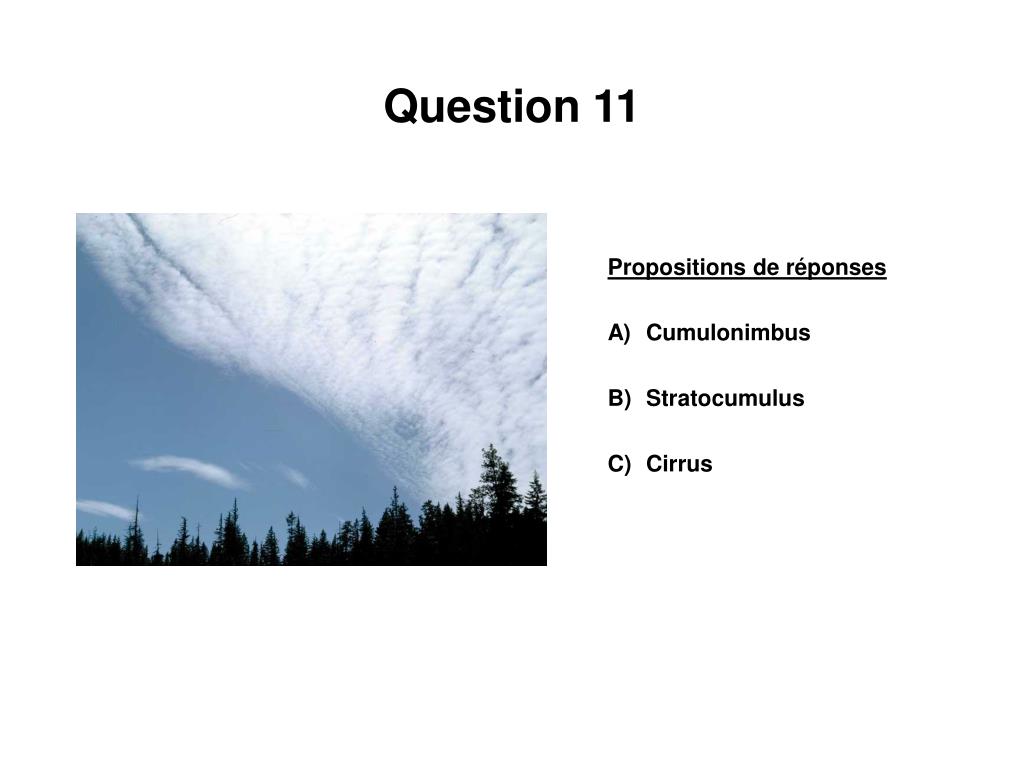 Question 11

Propositions de réponses

A) Cumulonimbus

B) Stratocumulus

C) Cirrus